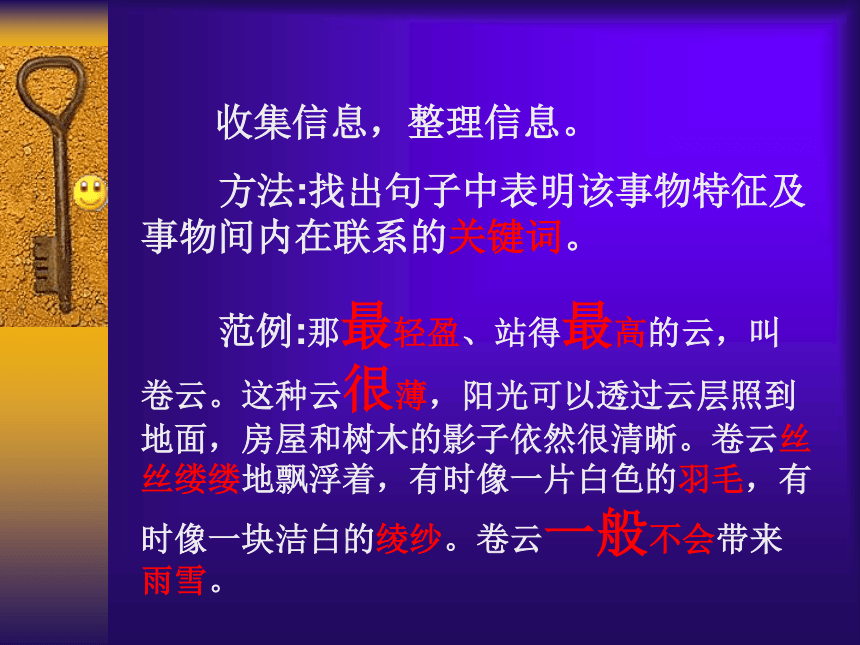 收集信息，整理信息。

方法:找出句子中表明该事物特征及事物间内在联系的关键词。

范例:那最轻盈、站得最高的云，叫卷云。这种云很薄，阳光可以透过云层照到地面，房屋和树木的影子依然很清晰。卷云丝丝缕缕地飘浮着，有时像一片白色的羽毛，有时像一块洁白的绫纱。卷云一般不会带来雨雪。